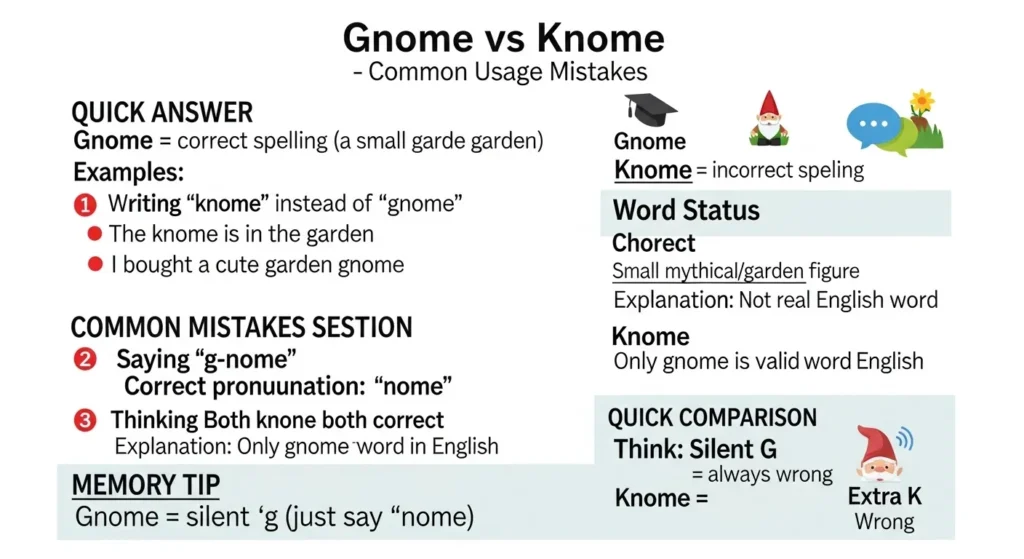 Gnome vs Knome
- Common Usage Mistakes

QUICK ANSWER
Gnome = correct spelling (a small garde garden)
Examples:
1 Writing “knome” instead of “gnome”
● The knome is in the garden
● I bought a cute garden gnome

COMMON MISTAKES SESTION
2 Saying “g-nome”
Correct pronuunation: “nome”
3 Thinking Both knone both correct
Explanation: Only gnome word in English

MEMORY TIP
Gnome = silent ‘g (just say “nome)

Gnome
Knome = incorrect speling

Word Status
Chorect
Small mythical/garden figure
Explanation: Not real English word
Knome
Only gnome is valid word English

QUICK COMPARISON
Think: Silent G
= always wrong
Knome =
Extra K
Wrong